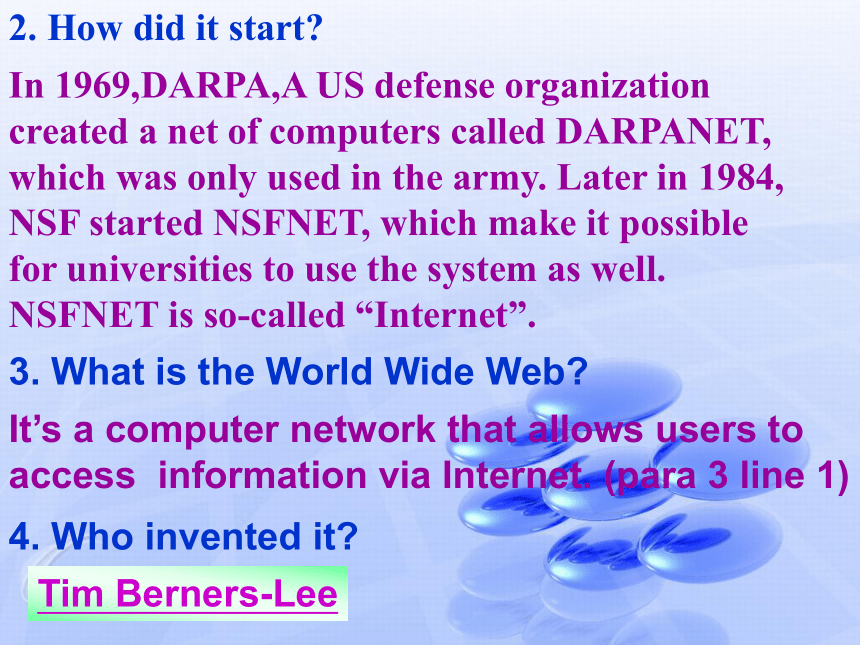 2. How did it start?

In 1969,DARPA,A US defense organization created a net of computers called DARPANET, which was only used in the army. Later in 1984, NSF started NSFNET, which make it possible for universities to use the system as well. NSFNET is so-called “Internet”.

3. What is the World Wide Web?

It’s a computer network that allows users to access information via Internet. (para 3 line 1)

4. Who invented it?

Tim Berners-Lee